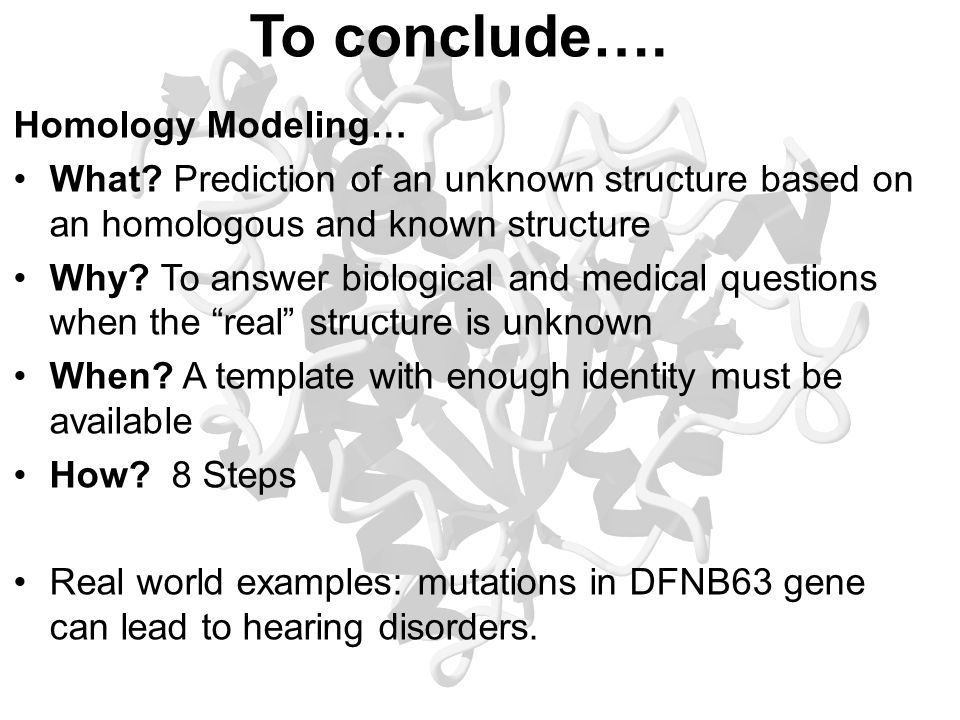 To conclude….

Homology Modeling…

• What? Prediction of an unknown structure based on an homologous and known structure
• Why? To answer biological and medical questions when the “real” structure is unknown
• When? A template with enough identity must be available
• How? 8 Steps

• Real world examples: mutations in DFNB63 gene can lead to hearing disorders.